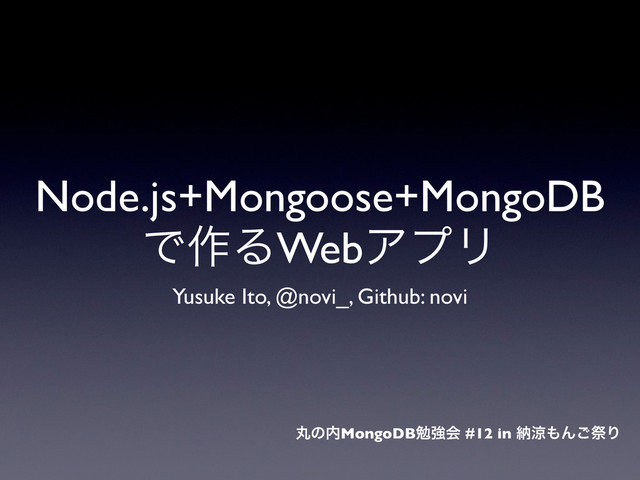 Node.js+Mongoose+MongoDB で作るWebアプリ

Yusuke Ito, @novi_, Github: novi

丸の内MongoDB勉強会 #12 in 納涼もんご祭り